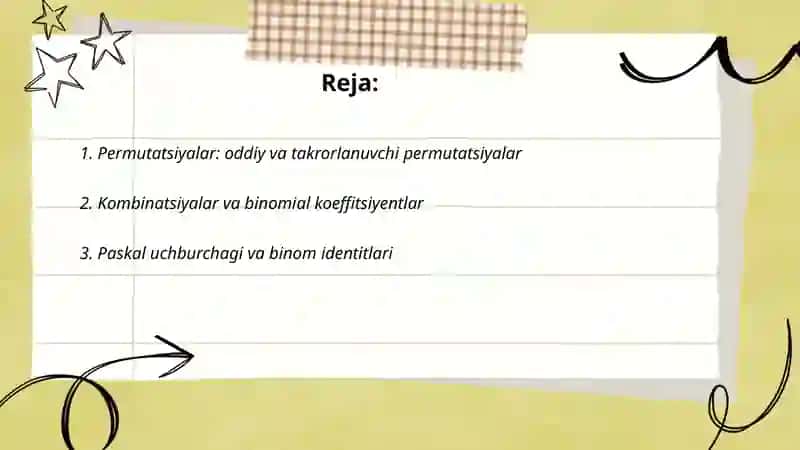 Reja:

1. Permutatsiyalar: oddiy va takrorlanuvchi permutatsiyalar

2. Kombinatsiyalar va binomial koeffitsiyentlar

3. Paskal uchburchagi va binom identitlari